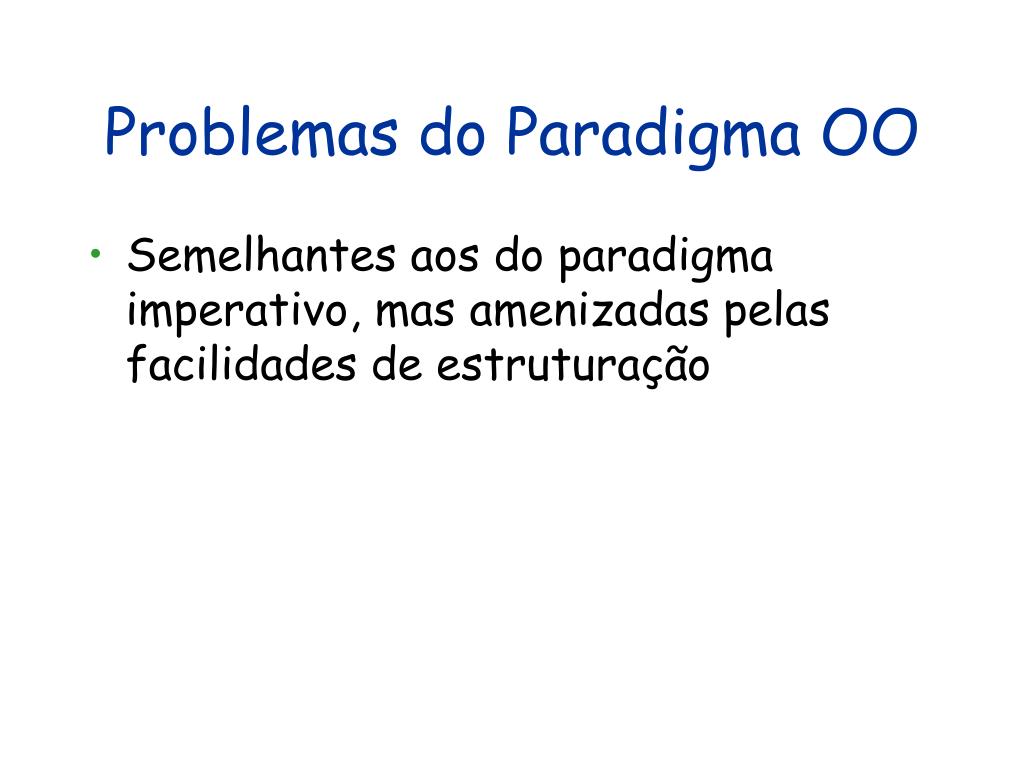 Problemas do Paradigma OO

• Semelhantes aos do paradigma imperativo, mas amenizadas pelas facilidades de estruturação